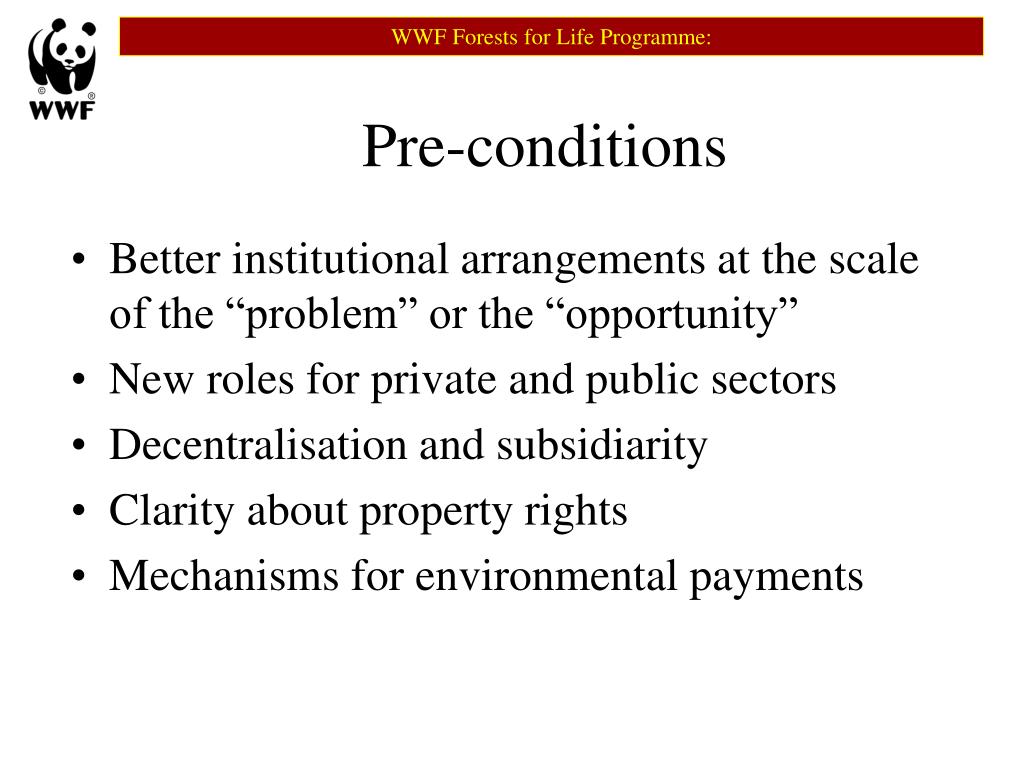 WWF

WWF Forests for Life Programme:

Pre-conditions

• Better institutional arrangements at the scale of the “problem” or the “opportunity”
• New roles for private and public sectors
• Decentralisation and subsidiarity
• Clarity about property rights
• Mechanisms for environmental payments